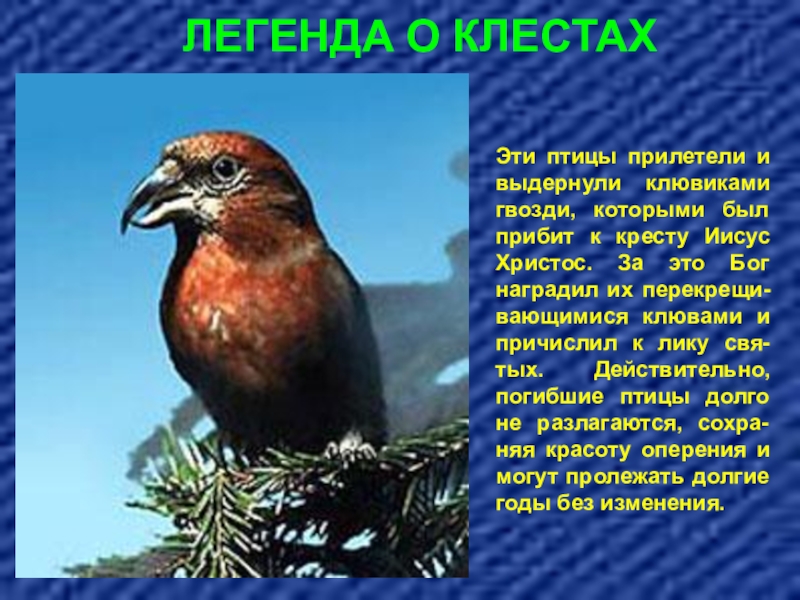 ЛЕГЕНДА О КЛЕСТАХ

Эти птицы прилетели и выдернули клювиками гвозди, которыми был прибит к кресту Иисус Христос. За это Бог наградил их перекрещивающимися клювами и причислил к лику святых. Действительно, погибшие птицы долго не разлагаются, сохраняя красоту оперения и могут пролежать долгие годы без изменения.